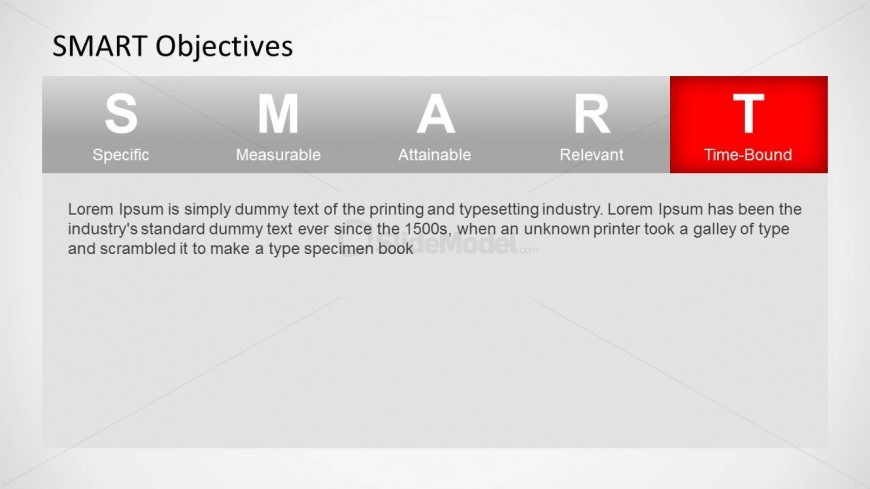 SMART Objectives

S
Specific

M
Measurable

A
Attainable

R
Relevant

T
Time-Bound

Lorem Ipsum is simply dummy text of the printing and typesetting industry. Lorem Ipsum has been the industry's standard dummy text ever since the 1500s, when an unknown printer took a galley of type and scrambled it to make a type specimen book

SlideModel.com